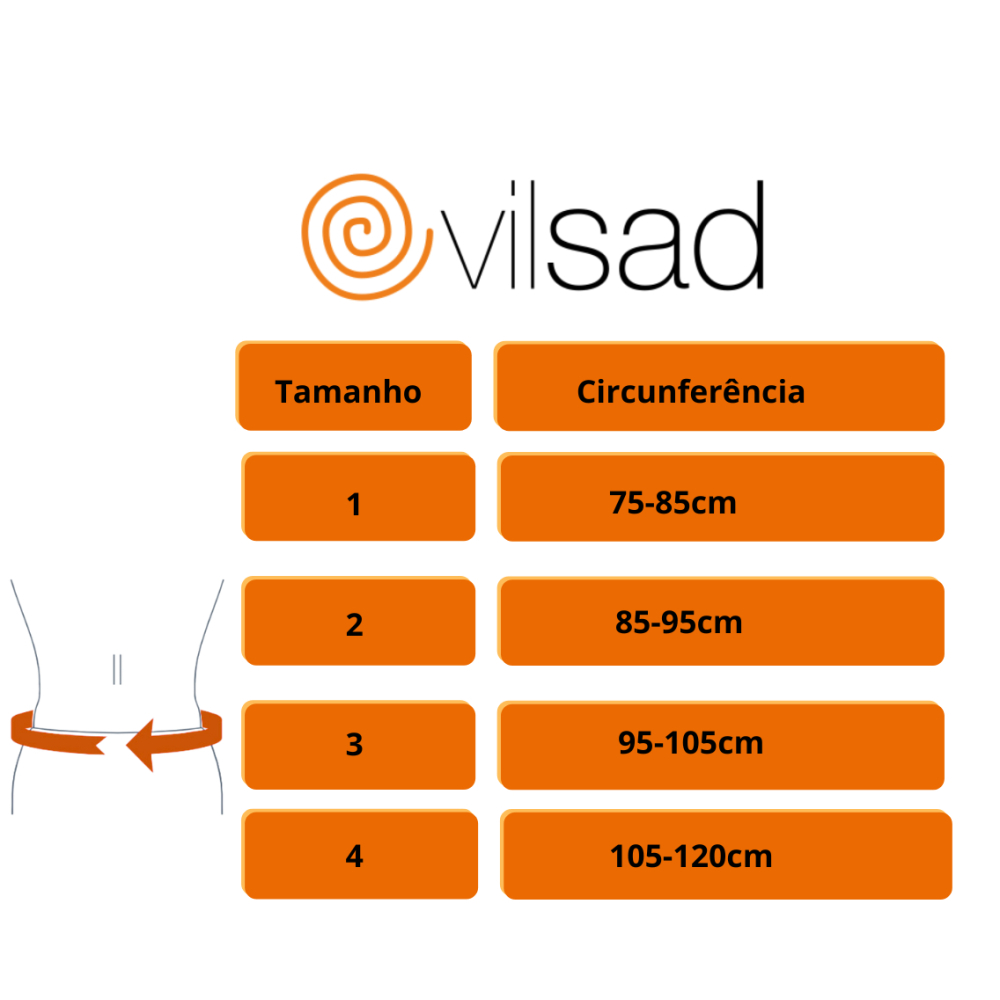 vilsad

| Tamanho | Circunferência |
|---|---|
| 1 | 75-85cm |
| 2 | 85-95cm |
| 3 | 95-105cm |
| 4 | 105-120cm |